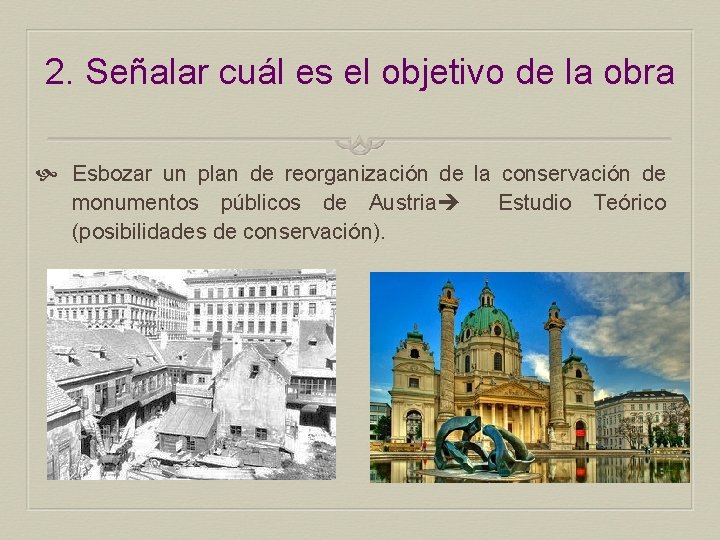 2. Señalar cuál es el objetivo de la obra

Esbozar un plan de reorganización de la conservación de monumentos públicos de Austria→ Estudio Teórico (posibilidades de conservación).